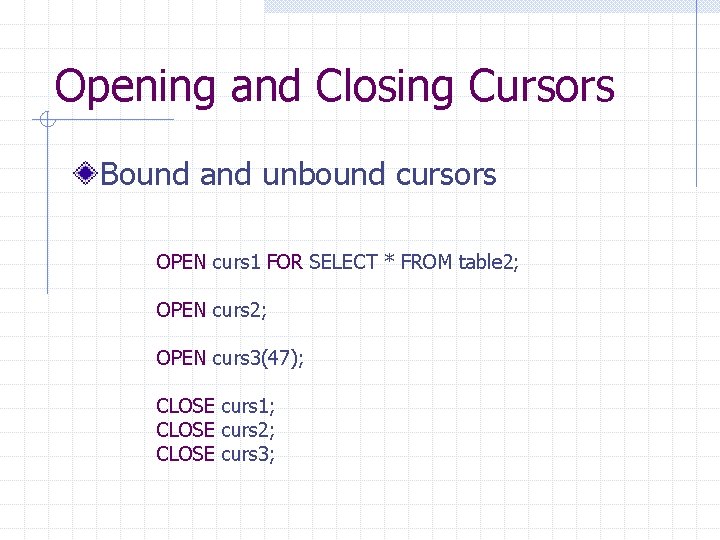 Opening and Closing Cursors

Bound and unbound cursors

OPEN curs1 FOR SELECT * FROM table2;

OPEN curs2;

OPEN curs3(47);

CLOSE curs1;
CLOSE curs2;
CLOSE curs3;